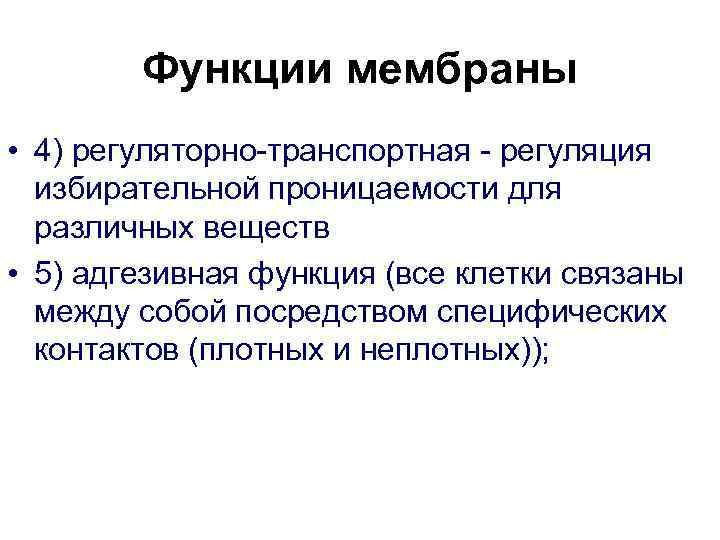 Функции мембраны

• 4) регуляторно-транспортная - регуляция избирательной проницаемости для различных веществ
• 5) адгезивная функция (все клетки связаны между собой посредством специфических контактов (плотных и неплотных));